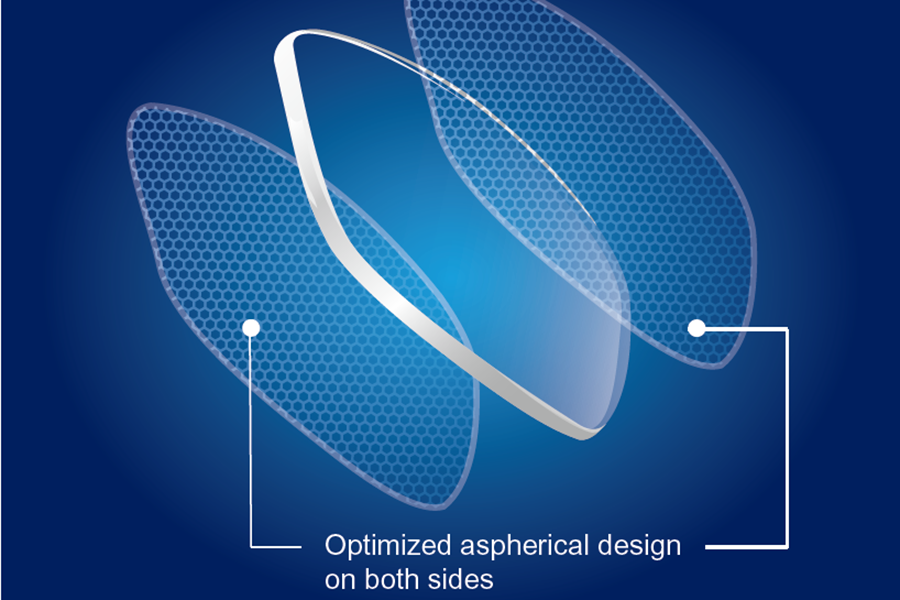 Optimized aspherical design on both sides